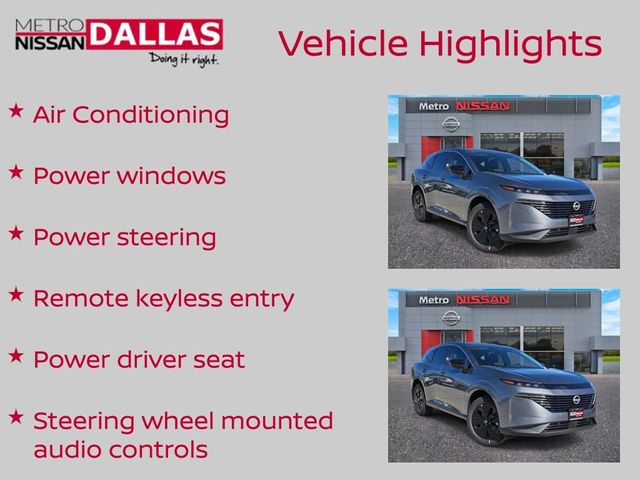 METRO NISSAN DALLAS
Doing it right.

Vehicle Highlights

★ Air Conditioning

★ Power windows

★ Power steering

★ Remote keyless entry

★ Power driver seat

★ Steering wheel mounted audio controls

Metro NISSAN

Metro NISSAN